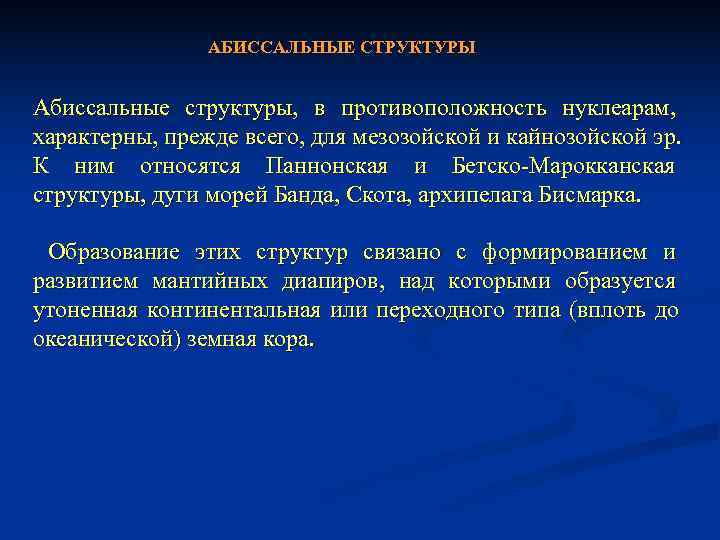 АБИССАЛЬНЫЕ СТРУКТУРЫ

Абиссальные структуры, в противоположность нуклеарам, характерны, прежде всего, для мезозойской и кайнозойской эр. К ним относятся Паннонская и Бетско-Марокканская структуры, дуги морей Банда, Скота, архипелага Бисмарка.

Образование этих структур связано с формированием и развитием мантийных диапиров, над которыми образуется утоненная континентальная или переходного типа (вплоть до океанической) земная кора.